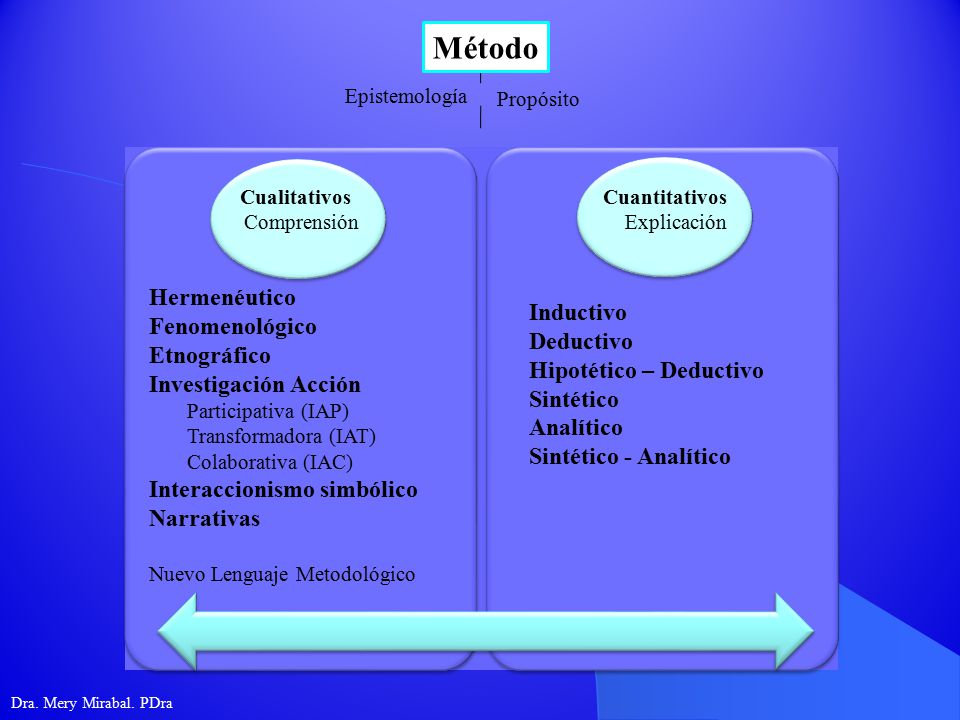 Método

Epistemología

Propósito

Cualitativos
Comprensión

Hermenéutico
Fenomenológico
Etnográfico
Investigación Acción
Participativa (IAP)
Transformadora (IAT)
Colaborativa (IAC)
Interaccionismo simbólico
Narrativas

Nuevo Lenguaje Metodológico

Cuantitativos
Explicación

Inductivo
Deductivo
Hipotético – Deductivo
Sintético
Analítico
Sintético - Analítico

Dra. Mery Mirabal. PDra